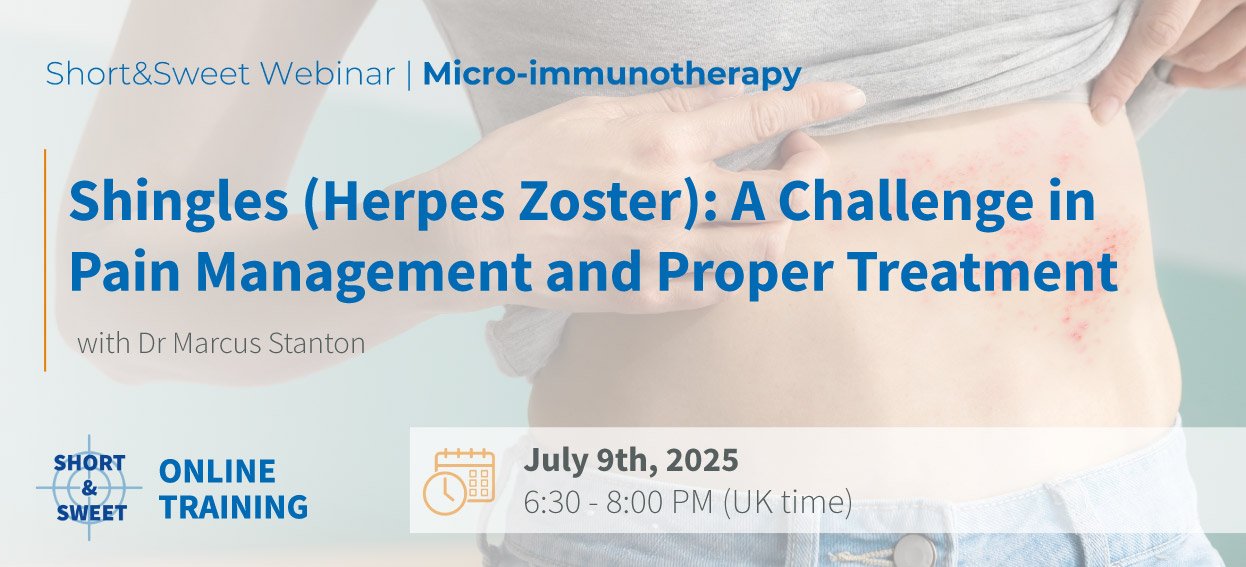 Short&Sweet Webinar | Micro-immunotherapy

Shingles (Herpes Zoster): A Challenge in Pain Management and Proper Treatment

with Dr Marcus Stanton

SHORT & SWEET

ONLINE TRAINING

July 9th, 2025
6:30 - 8:00 PM (UK time)